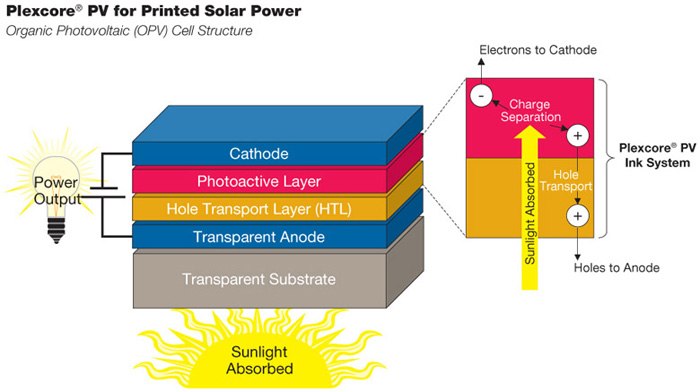 Plexcore® PV for Printed Solar Power
Organic Photovoltaic (OPV) Cell Structure

Power Output

Cathode
Photoactive Layer
Hole Transport Layer (HTL)
Transparent Anode
Transparent Substrate

Sunlight Absorbed

Electrons to Cathode
-
Charge Separation
+
Hole Transport
+
Sunlight Absorbed
Holes to Anode

Plexcore® PV Ink System